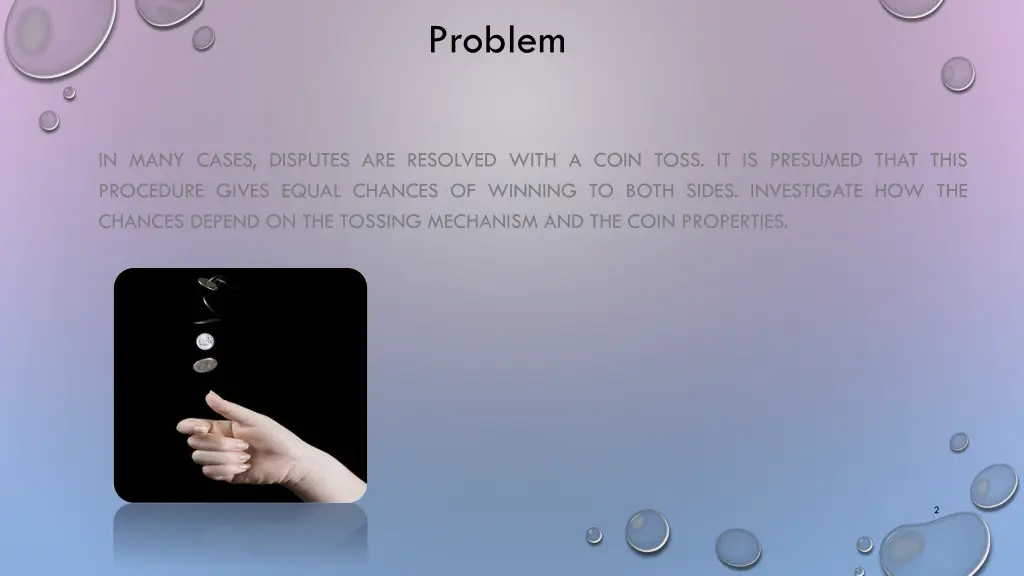 Problem

IN MANY CASES, DISPUTES ARE RESOLVED WITH A COIN TOSS. IT IS PRESUMED THAT THIS PROCEDURE GIVES EQUAL CHANCES OF WINNING TO BOTH SIDES. INVESTIGATE HOW THE CHANCES DEPEND ON THE TOSSING MECHANISM AND THE COIN PROPERTIES.

2